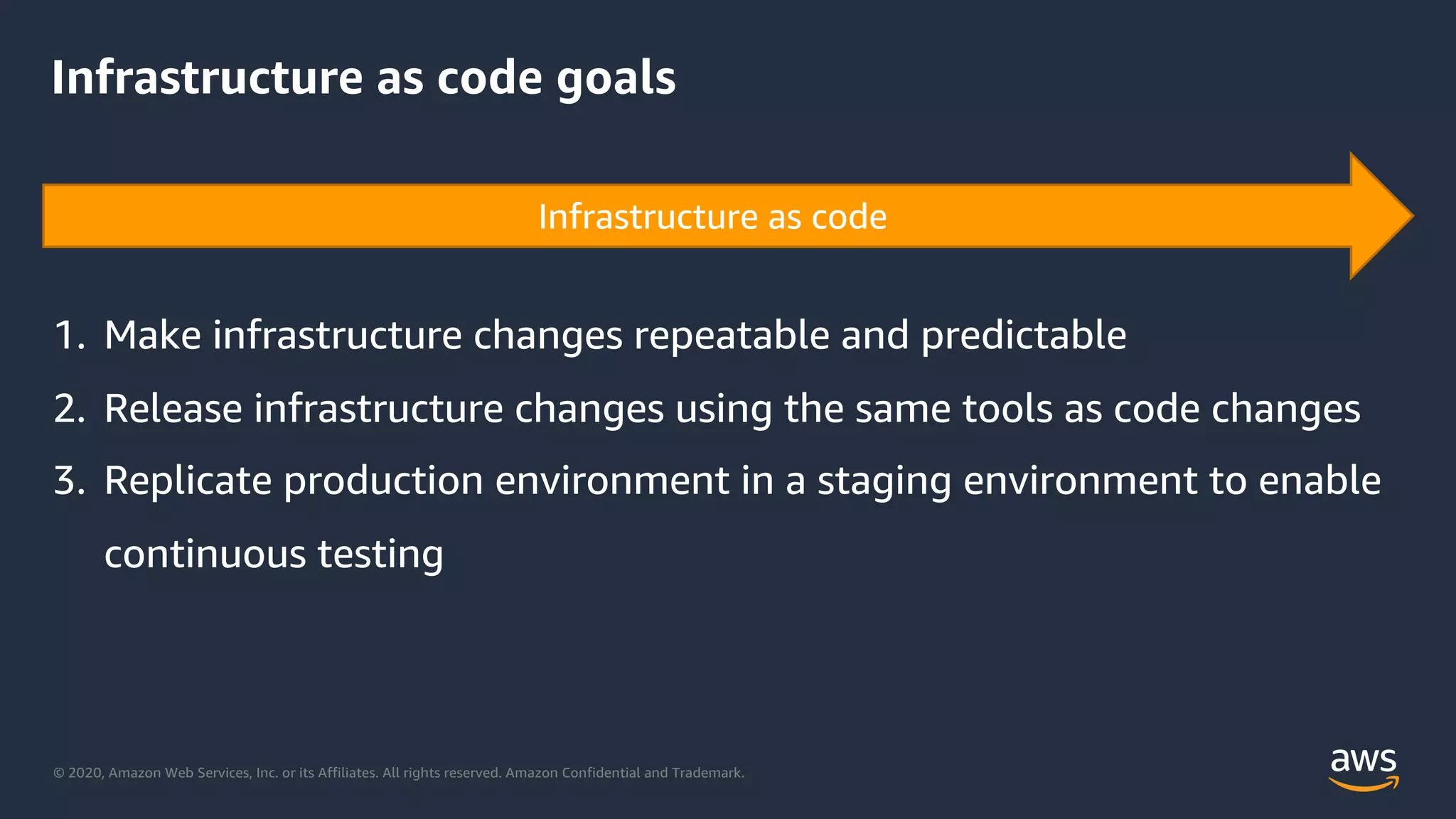 Infrastructure as code goals

Infrastructure as code

1. Make infrastructure changes repeatable and predictable
2. Release infrastructure changes using the same tools as code changes
3. Replicate production environment in a staging environment to enable continuous testing

© 2020, Amazon Web Services, Inc. or its Affiliates. All rights reserved. Amazon Confidential and Trademark.

aws